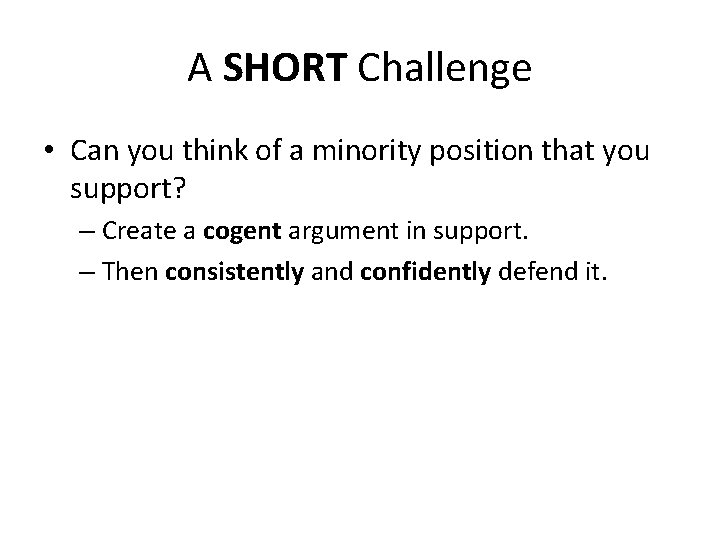 A SHORT Challenge

• Can you think of a minority position that you support?
– Create a cogent argument in support.
– Then consistently and confidently defend it.